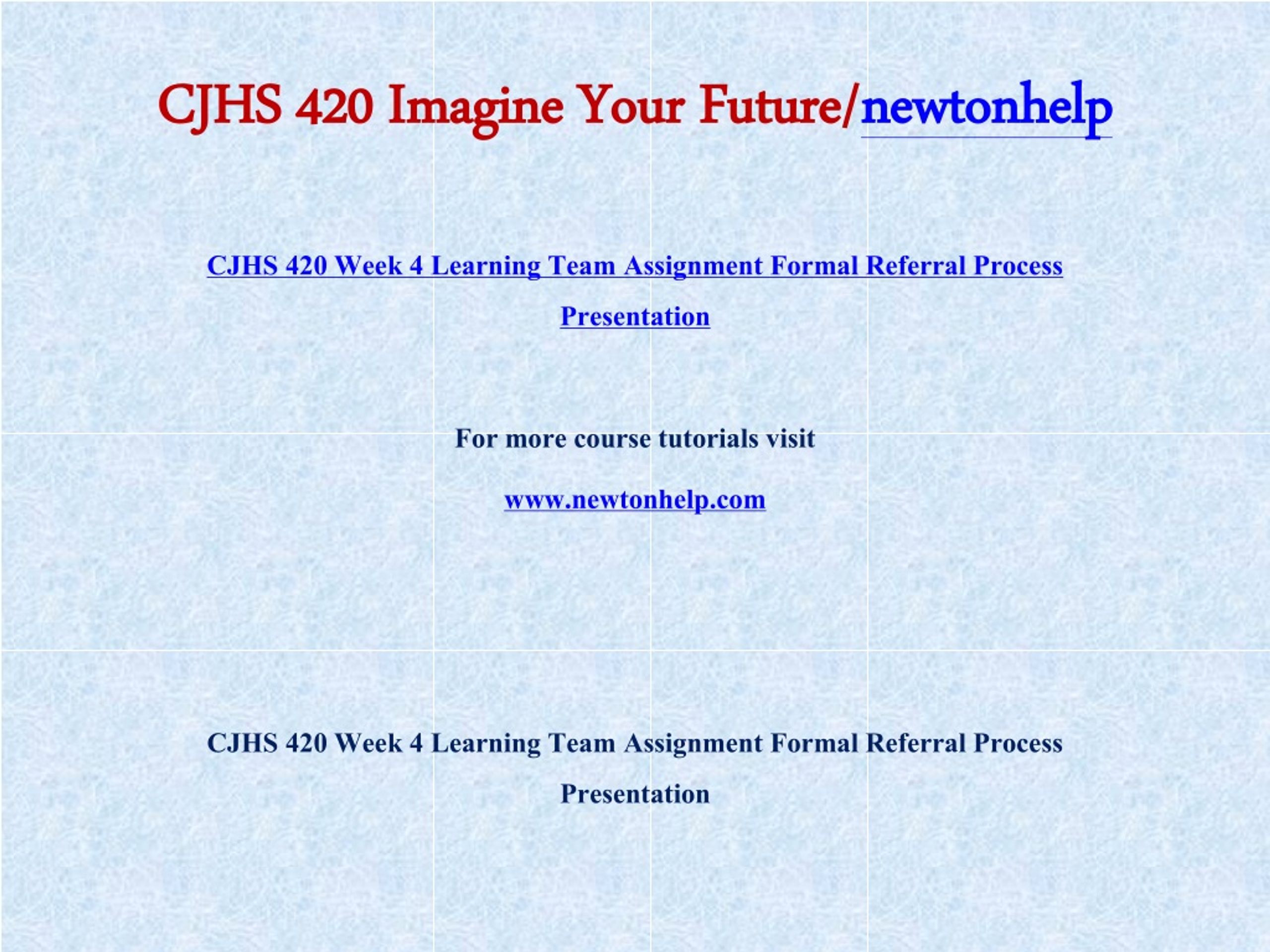 CJHS 420 Imagine Your Future/newtonhelp

CJHS 420 Week 4 Learning Team Assignment Formal Referral Process Presentation

For more course tutorials visit

www.newtonhelp.com

CJHS 420 Week 4 Learning Team Assignment Formal Referral Process Presentation